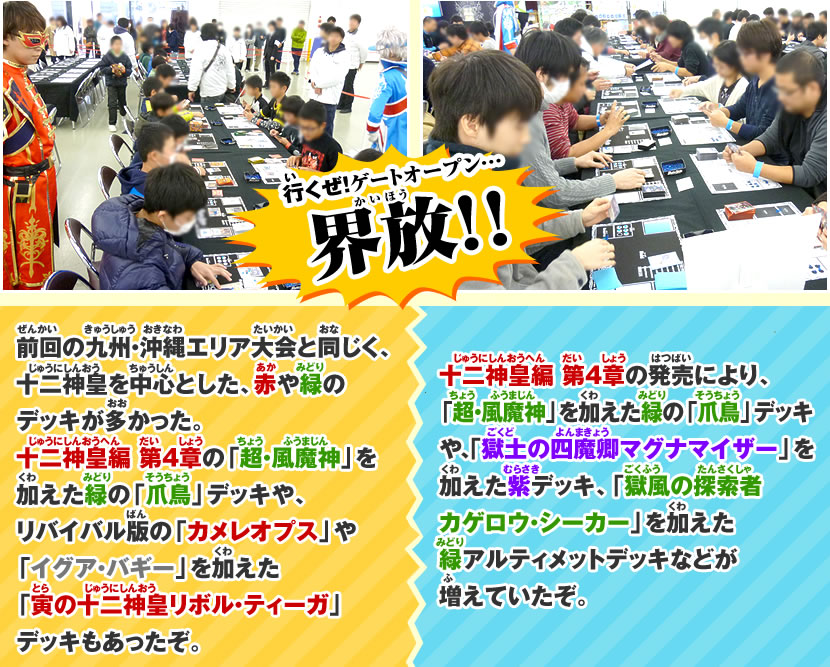 行くぜ!ゲートオープン…
界放!!

前回の九州・沖縄エリア大会と同じく、十二神皇を中心とした、赤や緑のデッキが多かった。
十二神皇編 第4章の「超・風魔神」を加えた緑の「爪鳥」デッキや、リバイバル版の「カメレオプス」や「イグア・バギー」を加えた「寅の十二神皇リボル・ティーガ」デッキもあったぞ。

十二神皇編 第4章の発売により、「超・風魔神」を加えた緑の「爪鳥」デッキや、「獄土の四魔卿マグナマイザー」を加えた紫デッキ、「獄風の探索者カゲロウ・シーカー」を加えた緑アルティメットデッキなどが増えていたぞ。